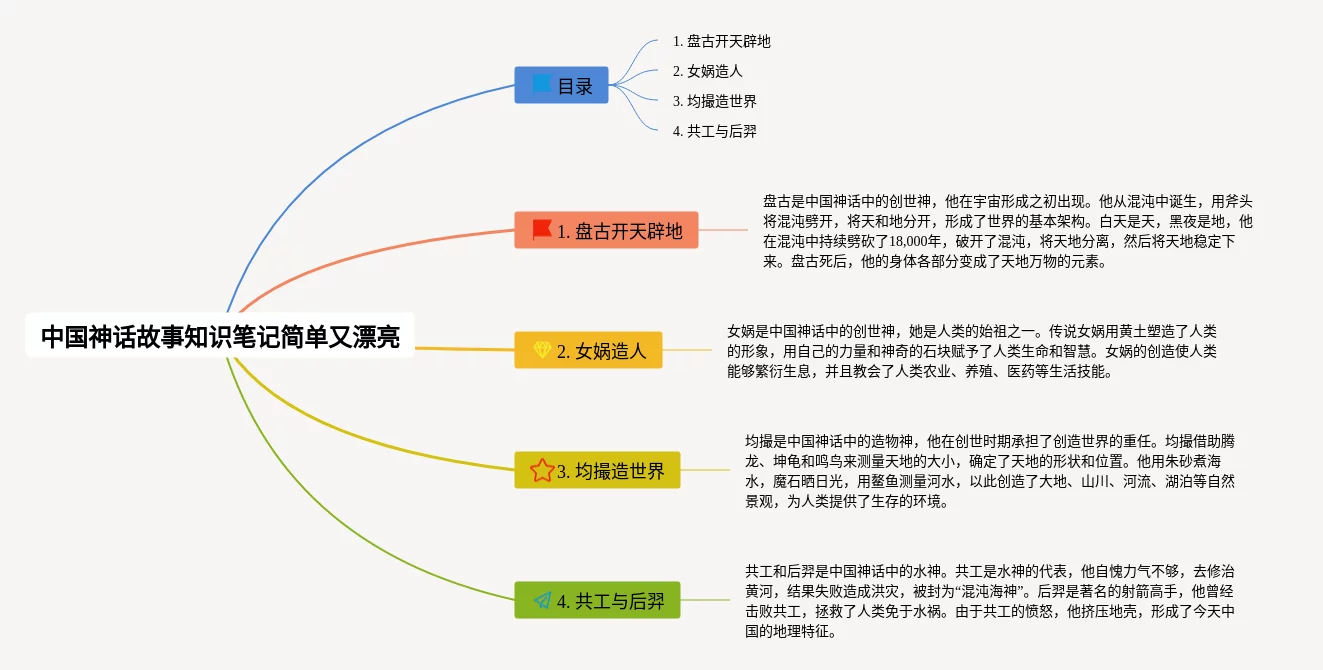 中国神话故事知识笔记简单又漂亮

目录

1. 盘古开天辟地
2. 女娲造人
3. 均撮造世界
4. 共工与后羿

1. 盘古开天辟地

盘古是中国神话中的创世神，他在宇宙形成之初出现。他从混沌中诞生，用斧头将混沌劈开，将天和地分开，形成了世界的基本架构。白天是天，黑夜是地，他在混沌中持续劈砍了18,000年，破开了混沌，将天地分离，然后将天地稳定下来。盘古死后，他的身体各部分变成了天地万物的元素。

2. 女娲造人

女娲是中国神话中的创世神，她是人类的始祖之一。传说女娲用黄土塑造了人类的形象，用自己的力量和神奇的石块赋予了人类生命和智慧。女娲的创造使人类能够繁衍生息，并且教会了人类农业、养殖、医药等生活技能。

3. 均撮造世界

均撮是中国神话中的造物神，他在创世时期承担了创造世界的重任。均撮借助腾龙、坤龟和鸣鸟来测量天地的大小，确定了天地的形状和位置。他用朱砂煮海水，魔石晒日光，用鳌鱼测量河水，以此创造了大地、山川、河流、湖泊等自然景观，为人类提供了生存的环境。

4. 共工与后羿

共工和后羿是中国神话中的水神。共工是水神的代表，他自愧力气不够，去修治黄河，结果失败造成洪灾，被封为“混沌海神”。后羿是著名的射箭高手，他曾经击败共工，拯救了人类免于水祸。由于共工的愤怒，他挤压地壳，形成了今天中国的地理特征。